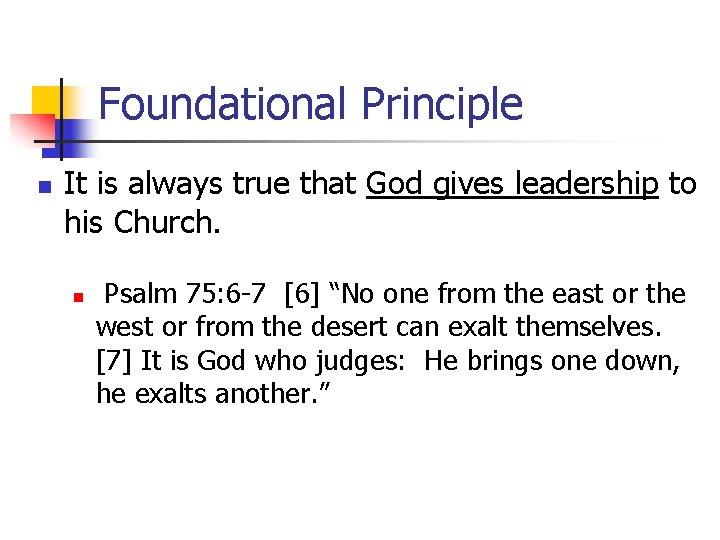 Foundational Principle

• It is always true that God gives leadership to his Church.

• Psalm 75:6-7 [6] "No one from the east or the west or from the desert can exalt themselves. [7] It is God who judges: He brings one down, he exalts another."